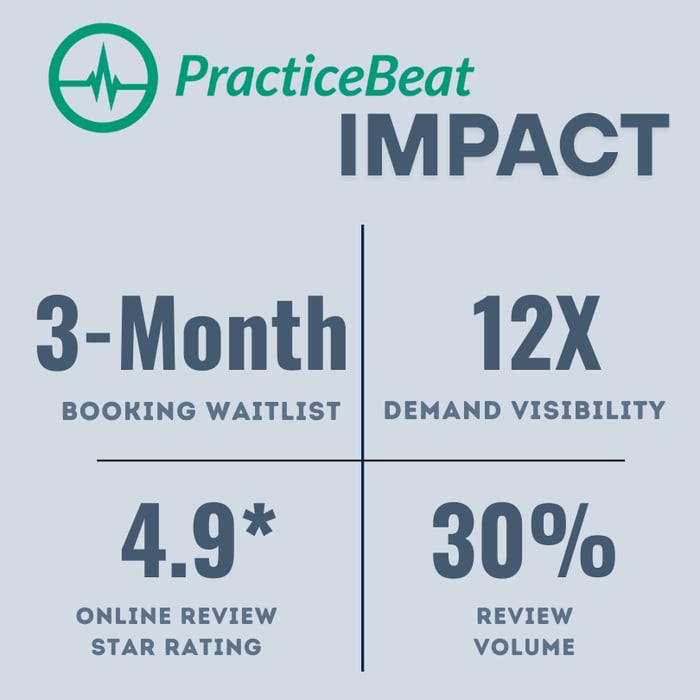 PracticeBeat
IMPACT

3-Month
BOOKING WAITLIST

12X
DEMAND VISIBILITY

4.9*
ONLINE REVIEW STAR RATING

30%
REVIEW VOLUME